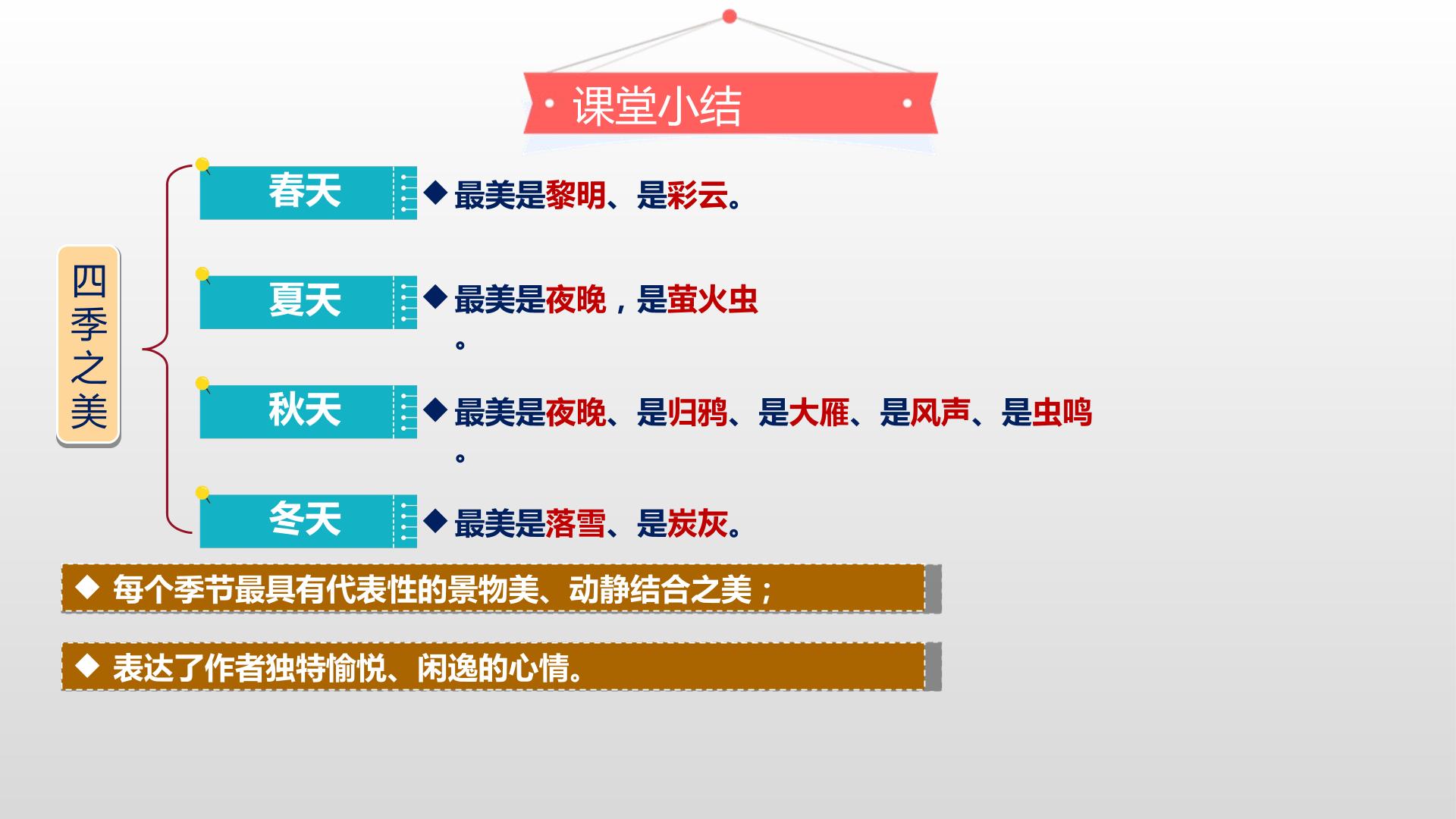 课堂小结

四季之美

春天

◆ 最美是黎明、是彩云。

夏天

◆ 最美是夜晚，是萤火虫。

秋天

◆ 最美是夜晚、是归鸦、是大雁、是风声、是虫鸣。

冬天

◆ 最美是落雪、是炭灰。

◆ 每个季节最具有代表性的景物美、动静结合之美；

◆ 表达了作者独特愉悦、闲逸的心情。